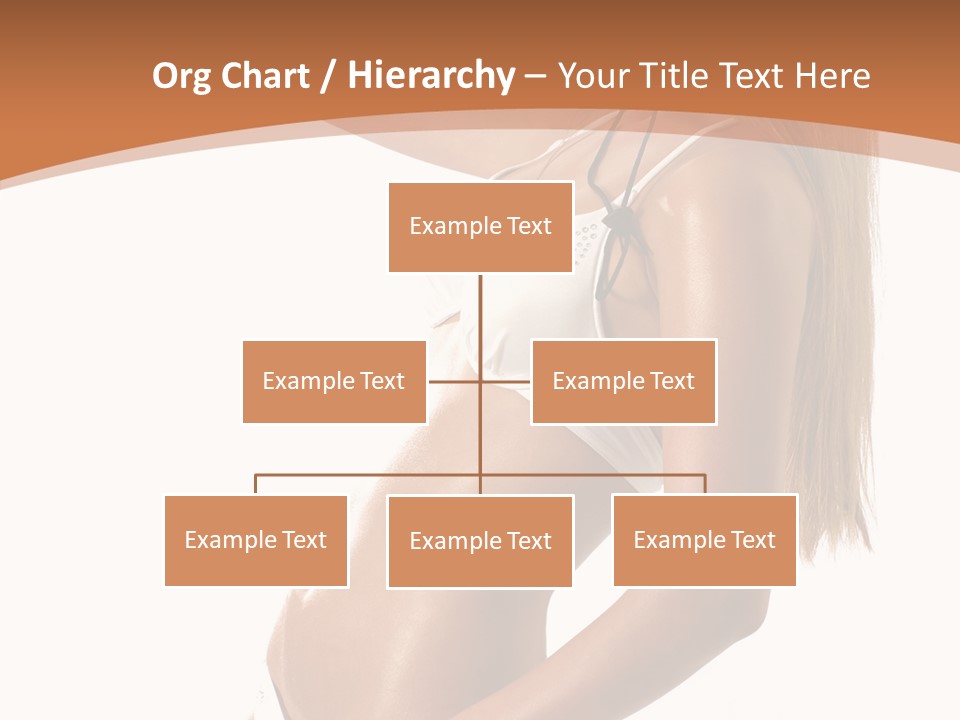 Org Chart / Hierarchy – Your Title Text Here

Example Text

Example Text

Example Text

Example Text

Example Text

Example Text